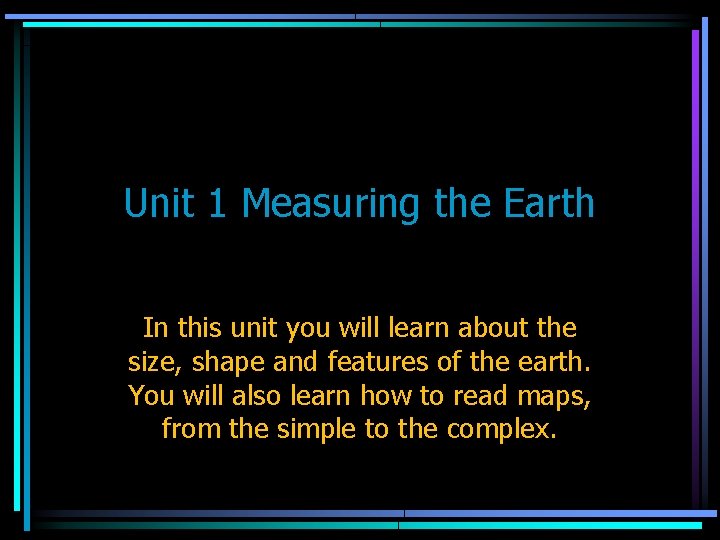 Unit 1 Measuring the Earth

In this unit you will learn about the size, shape and features of the earth. You will also learn how to read maps, from the simple to the complex.